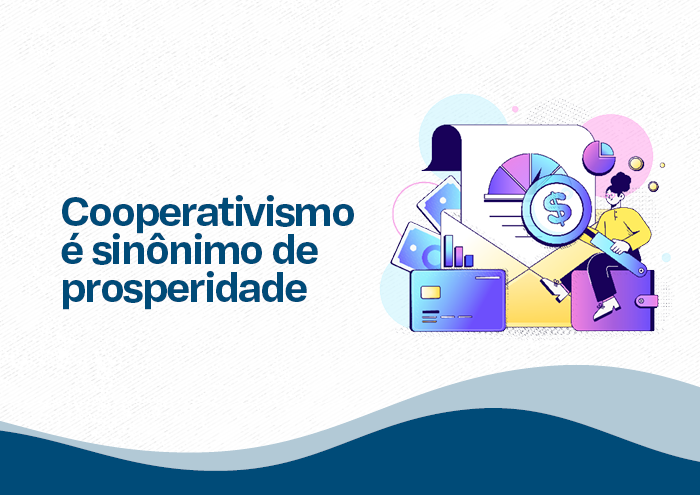 Cooperativismo é sinônimo de prosperidade

$